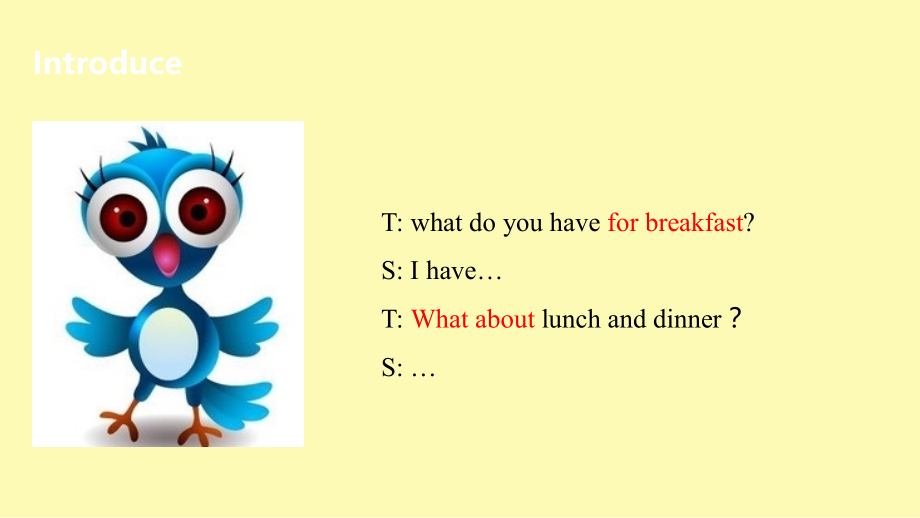 Introduce

T: what do you have for breakfast?

S: I have…

T: What about lunch and dinner？

S: …